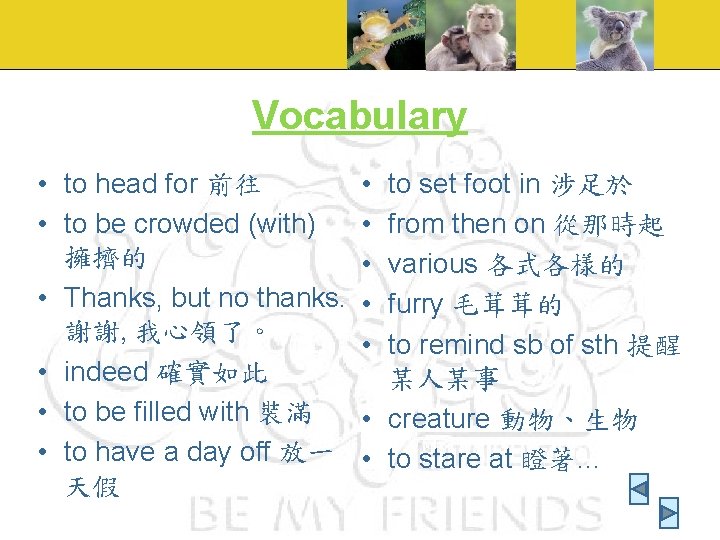 Vocabulary

• to head for 前往
• to be crowded (with) 擁擠的
• Thanks, but no thanks. 謝謝, 我心領了。
• indeed 確實如此
• to be filled with 裝滿
• to have a day off 放一天假

• to set foot in 涉足於
• from then on 從那時起
• various 各式各樣的
• furry 毛茸茸的
• to remind sb of sth 提醒某人某事
• creature 動物、生物
• to stare at 瞪著…

BE MY FRIENDS